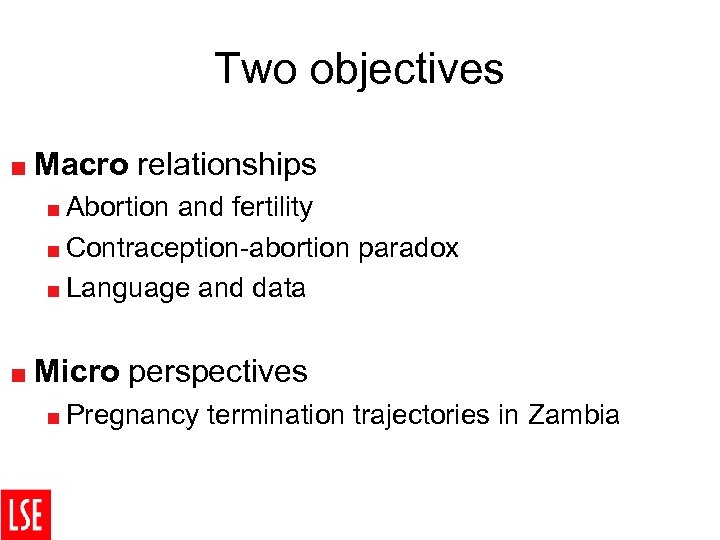 Two objectives

Macro relationships

Abortion and fertility

Contraception-abortion paradox

Language and data

Micro perspectives

Pregnancy termination trajectories in Zambia

LSE